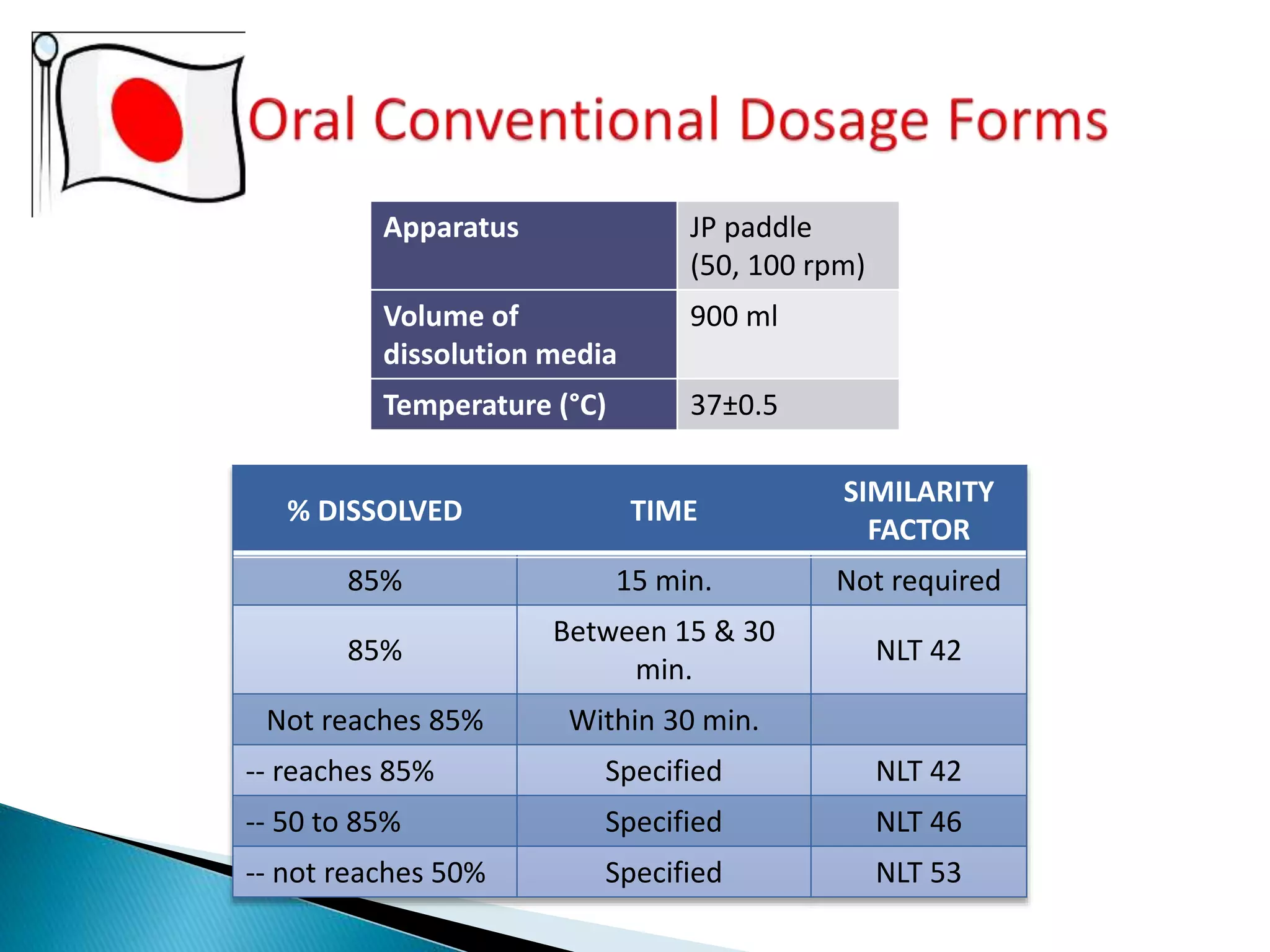 Oral Conventional Dosage Forms

| Apparatus | JP paddle (50, 100 rpm) |
|---|---|
| Volume of dissolution media | 900 ml |
| Temperature (°C) | 37±0.5 |

| % DISSOLVED | TIME | SIMILARITY FACTOR |
|---|---|---|
| 85% | 15 min. | Not required |
| 85% | Between 15 & 30 min. | NLT 42 |
| Not reaches 85% | Within 30 min. | |
| -- reaches 85% | Specified | NLT 42 |
| -- 50 to 85% | Specified | NLT 46 |
| -- not reaches 50% | Specified | NLT 53 |